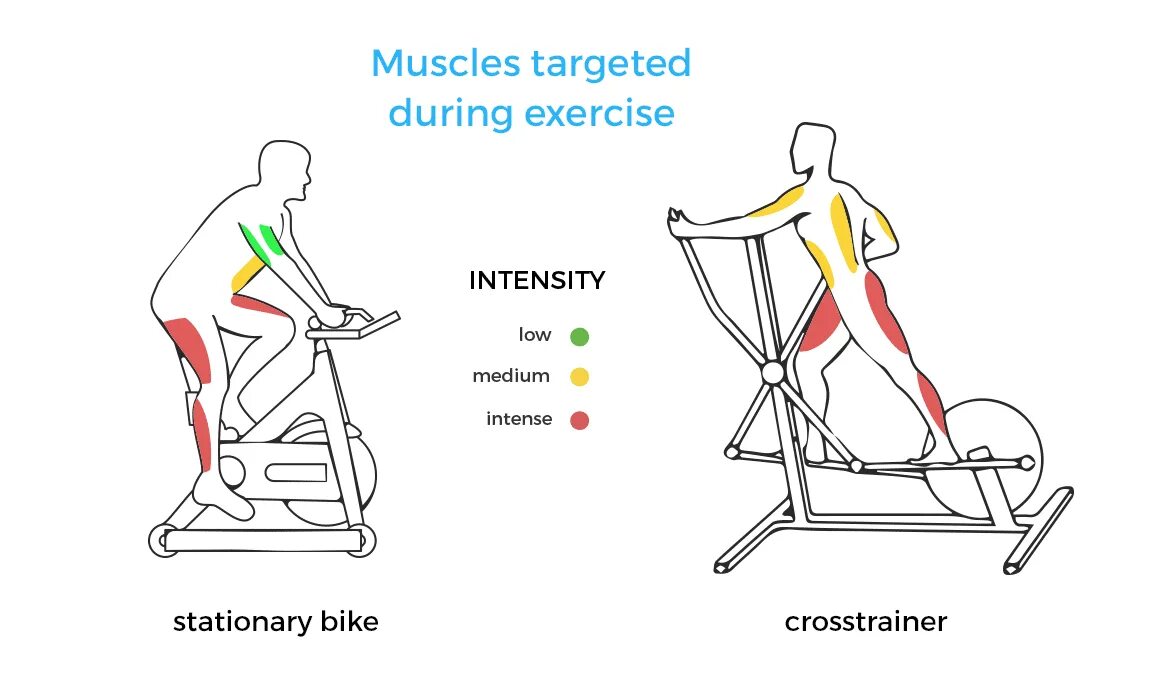 Muscles targeted during exercise

INTENSITY

low

medium

intense

stationary bike

crosstrainer